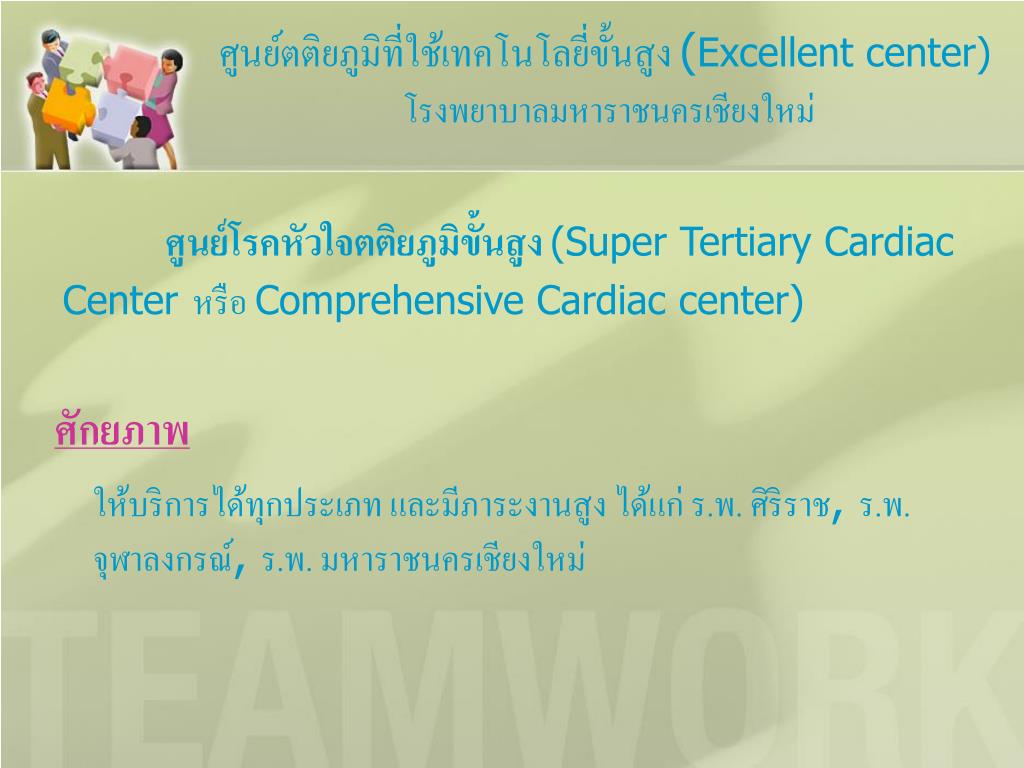 ศูนย์ตติยภูมิที่ใช้เทคโนโลยี่ขั้นสูง (Excellent center)
โรงพยาบาลมหาราชนครเชียงใหม่

ศูนย์โรคหัวใจตติยภูมิขั้นสูง (Super Tertiary Cardiac Center หรือ Comprehensive Cardiac center)

ศักยภาพ

ให้บริการได้ทุกประเภท และมีภาระงานสูง ได้แก่ ร.พ. ศิริราช, ร.พ. จุฬาลงกรณ์, ร.พ. มหาราชนครเชียงใหม่

TEAMWORK